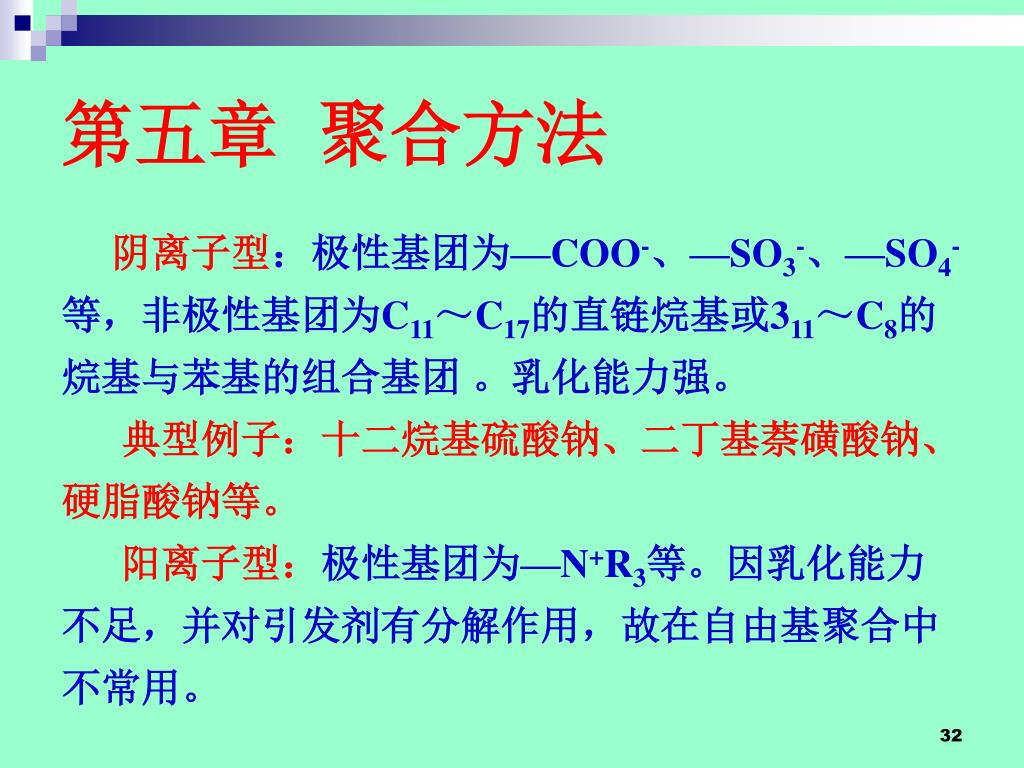 第五章 聚合方法

阴离子型：极性基团为—$COO^-$、—$SO_3^-$、—$SO_4^-$等，非极性基团为$C_{11}$～$C_{17}$的直链烷基或$3_{11}$～$C_8$的烷基与苯基的组合基团 。乳化能力强。

典型例子：十二烷基硫酸钠、二丁基萘磺酸钠、硬脂酸钠等。

阳离子型：极性基团为—$N^+R_3$等。因乳化能力不足，并对引发剂有分解作用，故在自由基聚合中不常用。

32